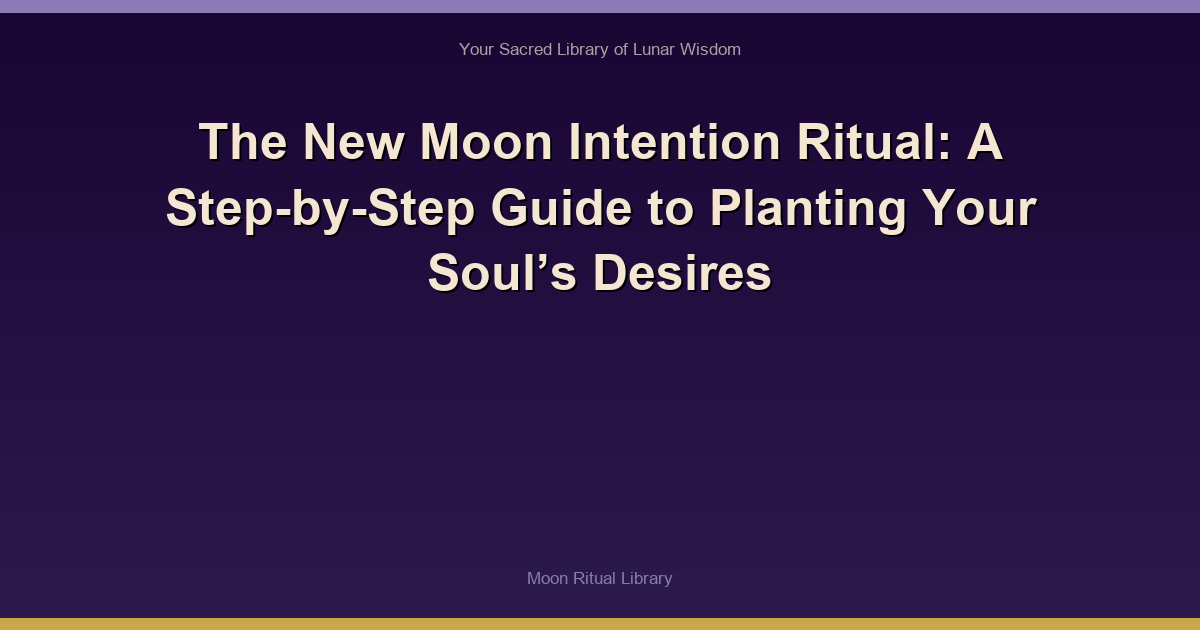 Your Sacred Library of Lunar Wisdom

The New Moon Intention Ritual: A Step-by-Step Guide to Planting Your Soul’s Desires

Moon Ritual Library